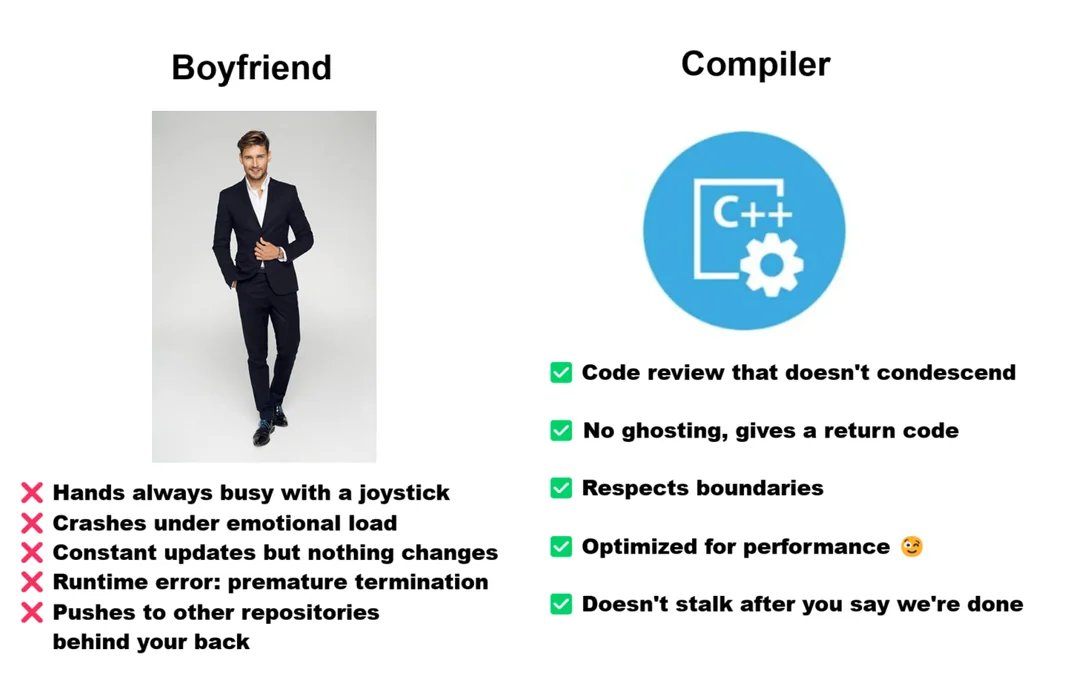 Boyfriend

❌ Hands always busy with a joystick
❌ Crashes under emotional load
❌ Constant updates but nothing changes
❌ Runtime error: premature termination
❌ Pushes to other repositories behind your back

Compiler

C++

✅ Code review that doesn't condescend
✅ No ghosting, gives a return code
✅ Respects boundaries
✅ Optimized for performance 😉
✅ Doesn't stalk after you say we're done